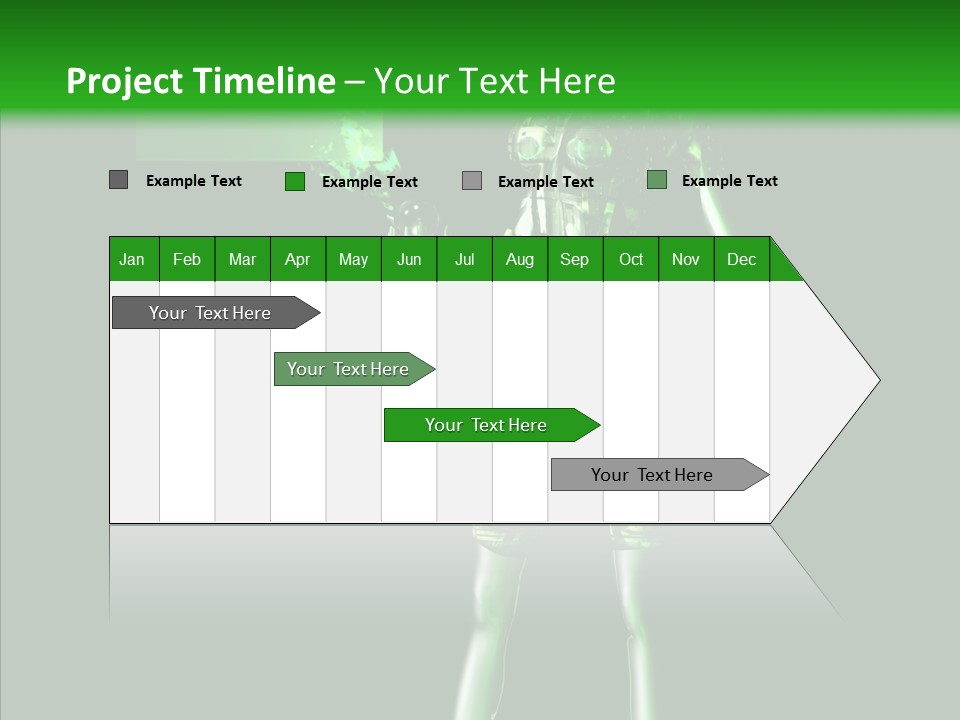 Project Timeline – Your Text Here

Example Text
Example Text
Example Text
Example Text

| Jan | Feb | Mar | Apr | May | Jun | Jul | Aug | Sep | Oct | Nov | Dec |
|---|---|---|---|---|---|---|---|---|---|---|---|

Your Text Here

Your Text Here

Your Text Here

Your Text Here